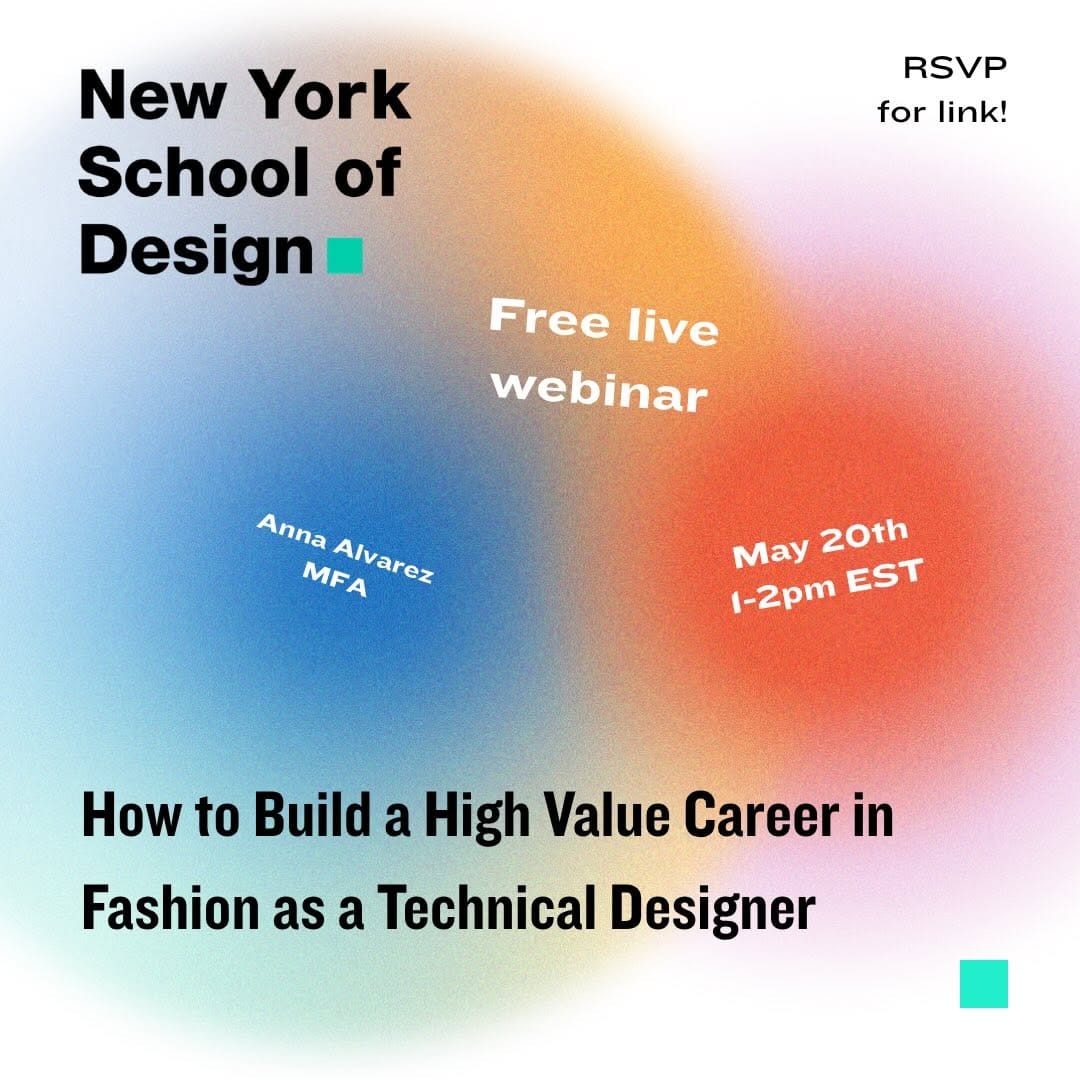 New York School of Design

RSVP for link!

Free live webinar

Anna Alvarez MFA

May 20th 1-2pm EST

How to Build a High Value Career in Fashion as a Technical Designer